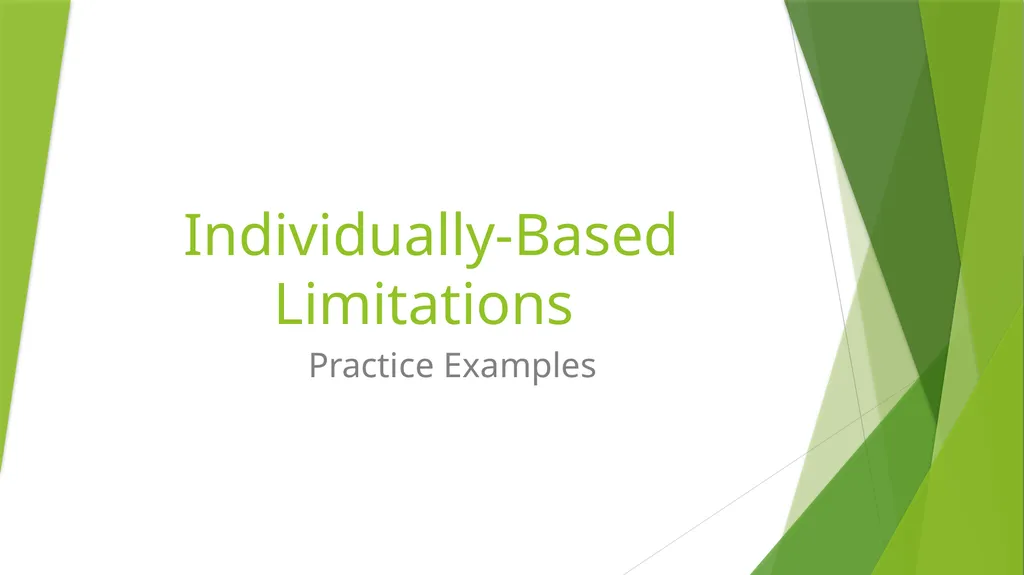 Individually-Based Limitations

Practice Examples